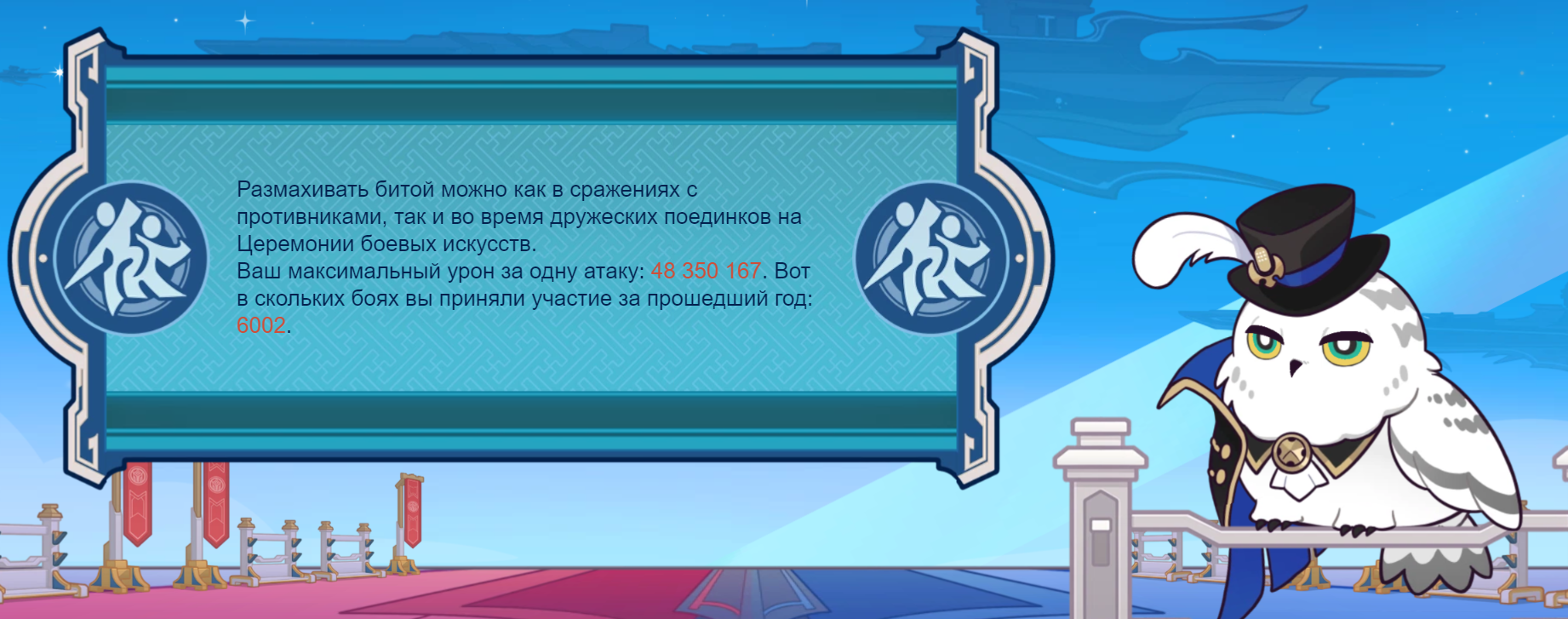 Размахивать битой можно как в сражениях с противниками, так и во время дружеских поединков на Церемонии боевых искусств.
Ваш максимальный урон за одну атаку: 48 350 167. Вот в скольких боях вы приняли участие за прошедший год: 6002.